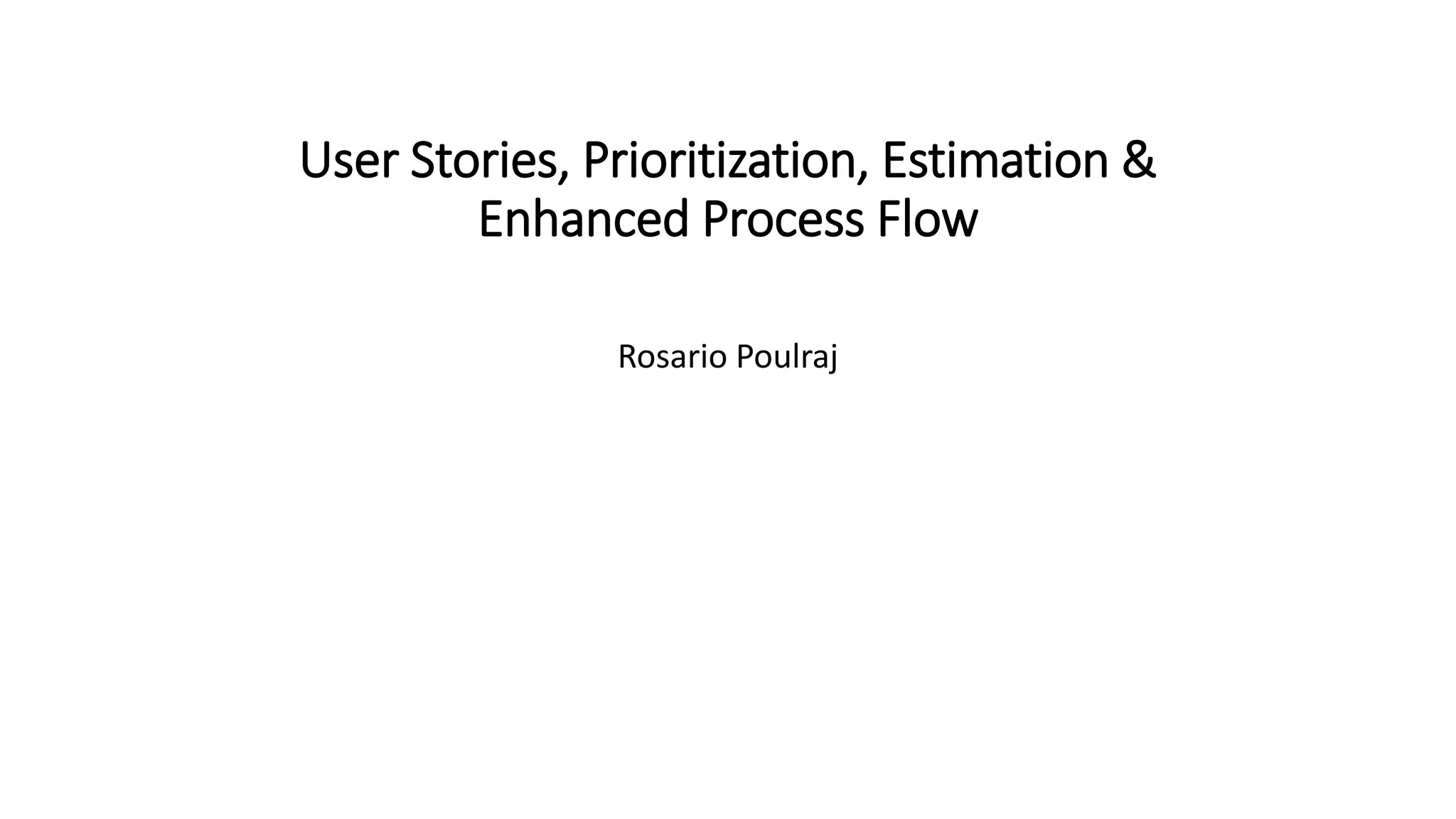 User Stories, Prioritization, Estimation & Enhanced Process Flow

Rosario Poulraj